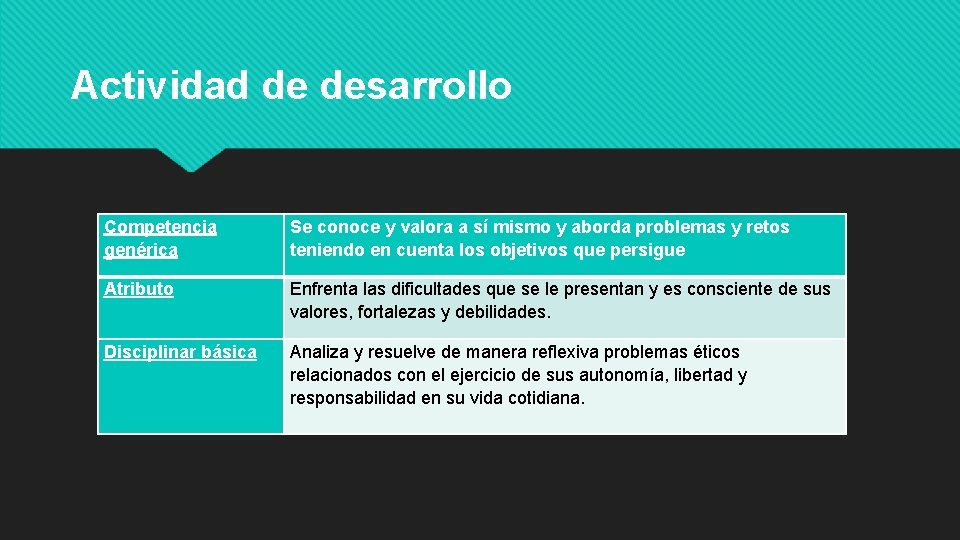 Actividad de desarrollo

| Competencia genérica | Se conoce y valora a sí mismo y aborda problemas y retos teniendo en cuenta los objetivos que persigue |
|---|---|
| Atributo | Enfrenta las dificultades que se le presentan y es consciente de sus valores, fortalezas y debilidades. |
| Disciplinar básica | Analiza y resuelve de manera reflexiva problemas éticos relacionados con el ejercicio de sus autonomía, libertad y responsabilidad en su vida cotidiana. |